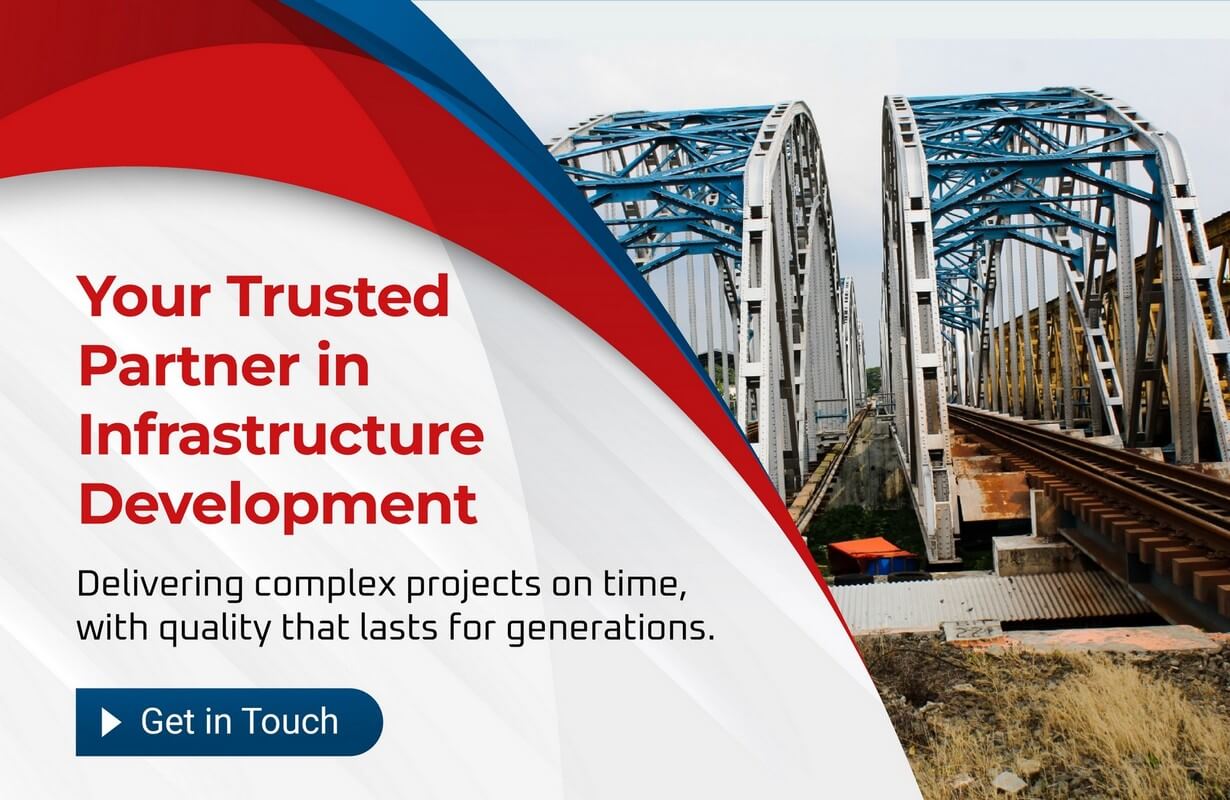 Your Trusted Partner in Infrastructure Development

Delivering complex projects on time, with quality that lasts for generations.

Get in Touch